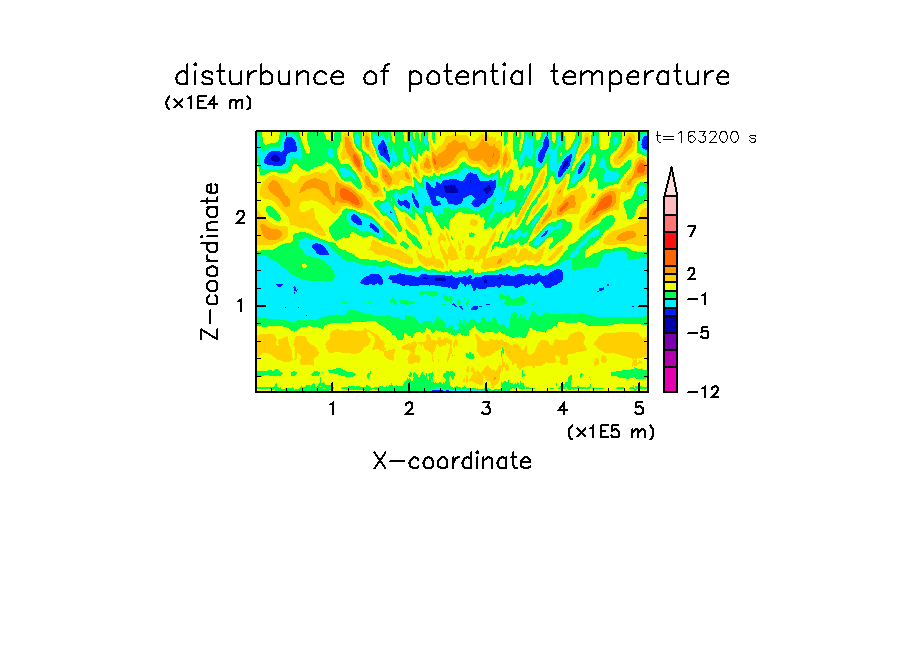 disturbunce of potential temperature

(x1E4 m)

t=163200 s

Z-coordinate

2

1

7

2

−1

−5

−12

1 2 3 4 5

(x1E5 m)

X-coordinate